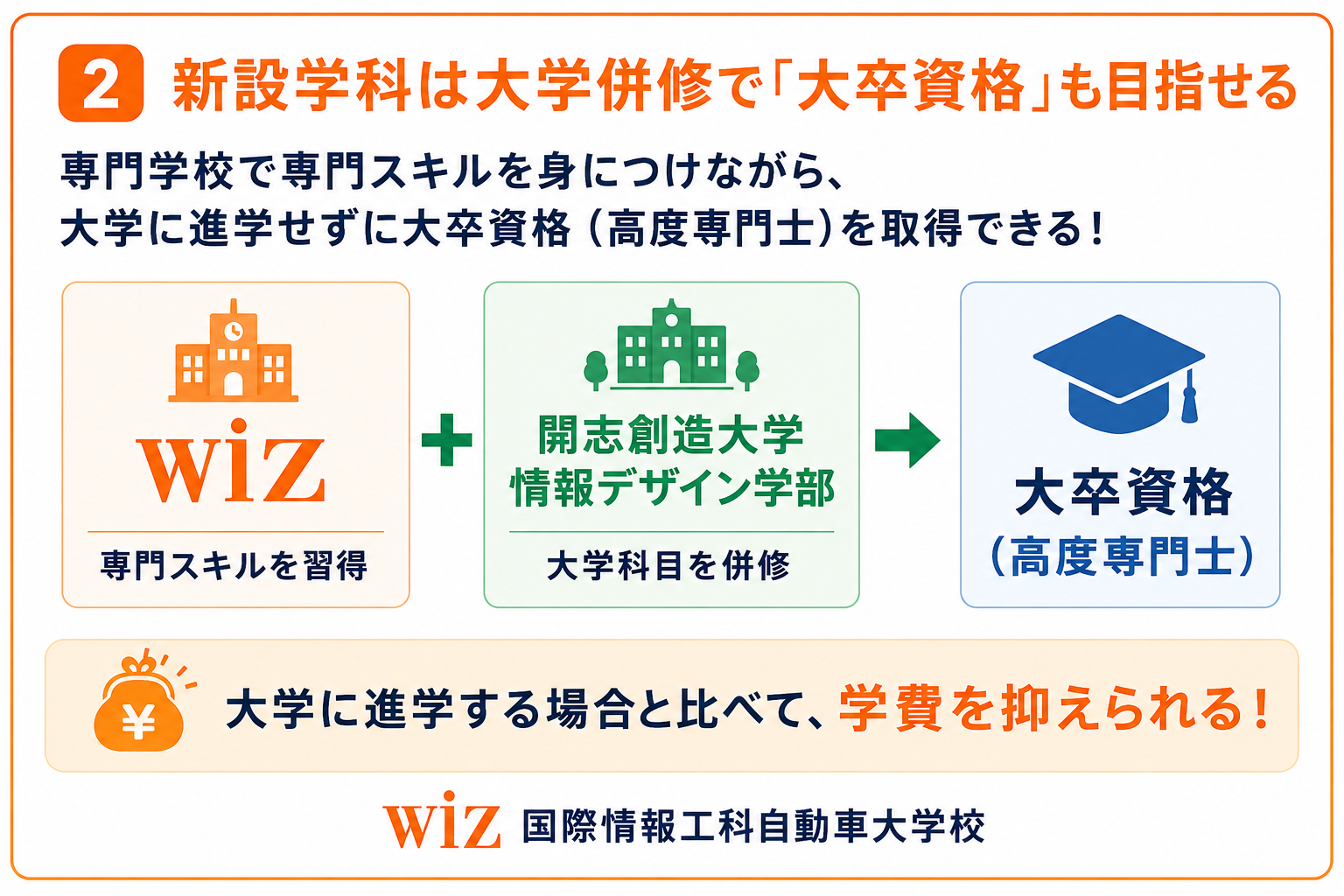 2 新設学科は大学併修で「大卒資格」も目指せる

専門学校で専門スキルを身につけながら、
大学に進学せずに大卒資格（高度専門士）を取得できる！

wiz
専門スキルを習得

＋

開志創造大学
情報デザイン学部
大学科目を併修

大卒資格
（高度専門士）

¥
大学に進学する場合と比べて、学費を抑えられる！

wiz 国際情報工科自動車大学校